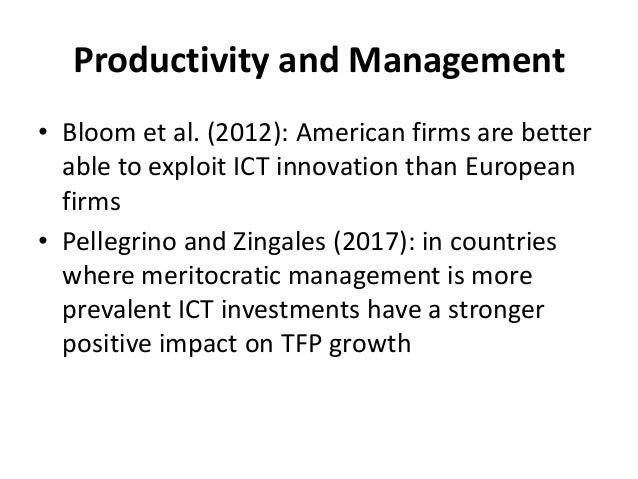 Productivity and Management

• Bloom et al. (2012): American firms are better able to exploit ICT innovation than European firms
• Pellegrino and Zingales (2017): in countries where meritocratic management is more prevalent ICT investments have a stronger positive impact on TFP growth